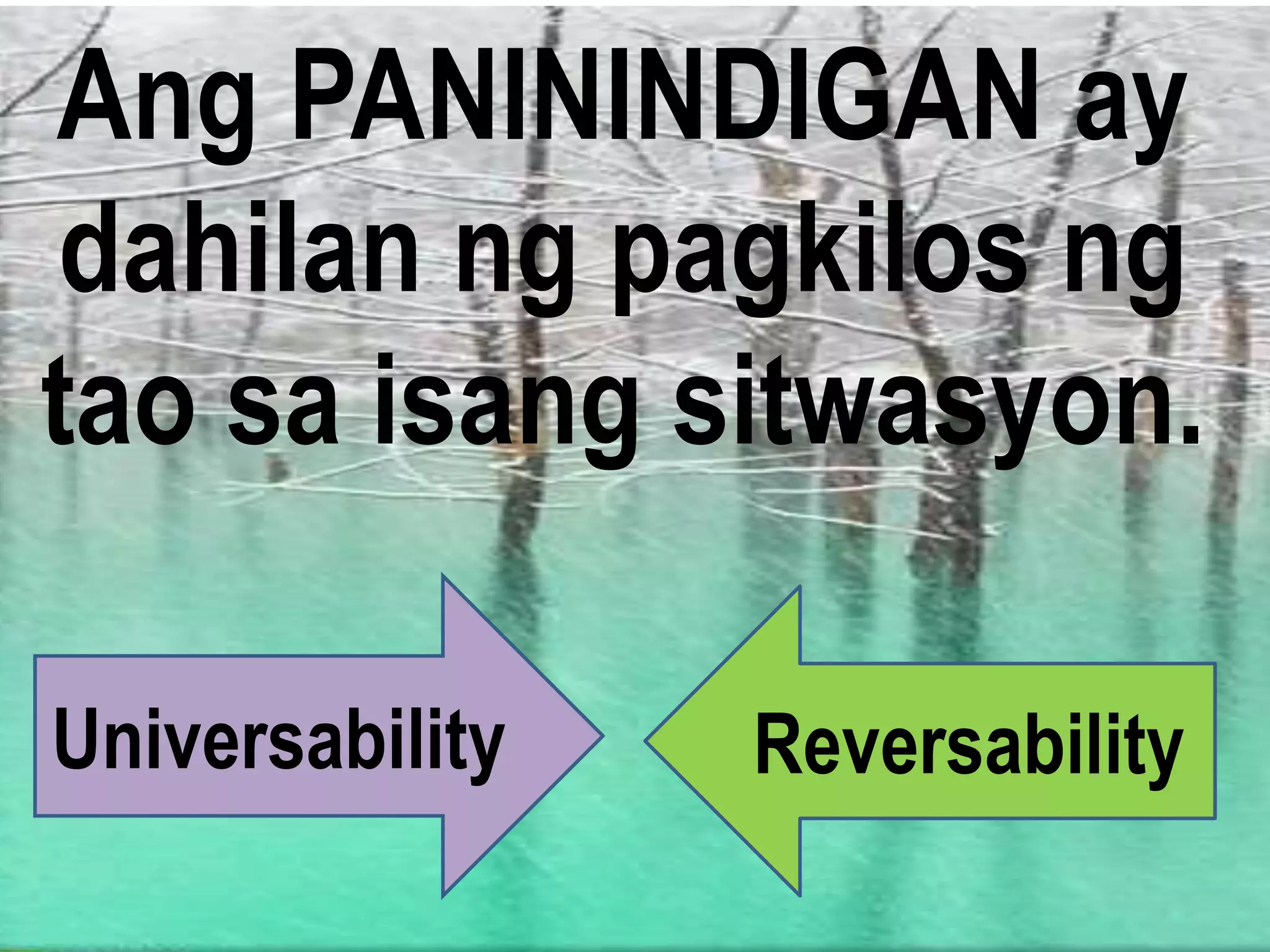 Ang PANININDIGAN ay dahilan ng pagkilos ng tao sa isang sitwasyon.

Universability

Reversability